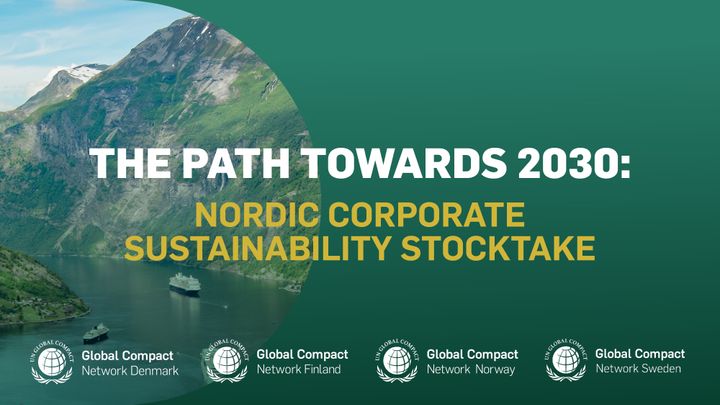 THE PATH TOWARDS 2030:

NORDIC CORPORATE SUSTAINABILITY STOCKTAKE

UN GLOBAL COMPACT
Global Compact Network Denmark

UN GLOBAL COMPACT
Global Compact Network Finland

UN GLOBAL COMPACT
Global Compact Network Norway

UN GLOBAL COMPACT
Global Compact Network Sweden